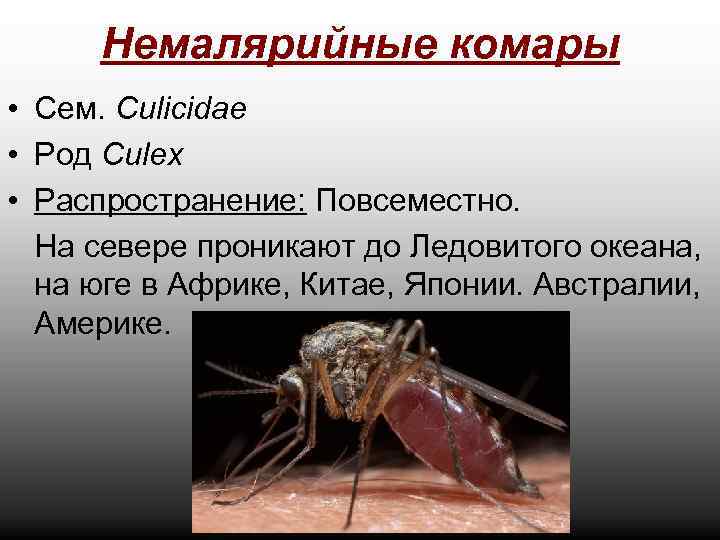 Немалярийные комары

• Сем. Culicidae

• Род Culex

• Распространение: Повсеместно.

На севере проникают до Ледовитого океана, на юге в Африке, Китае, Японии. Австралии, Америке.